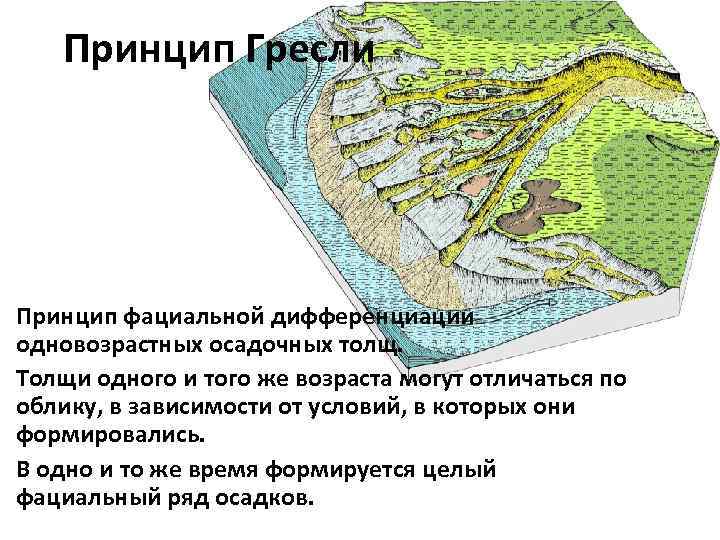 Принцип Гресли

Принцип фациальной дифференциации одновозрастных осадочных толщ.

Толщи одного и того же возраста могут отличаться по облику, в зависимости от условий, в которых они формировались.

В одно и то же время формируется целый фациальный ряд осадков.